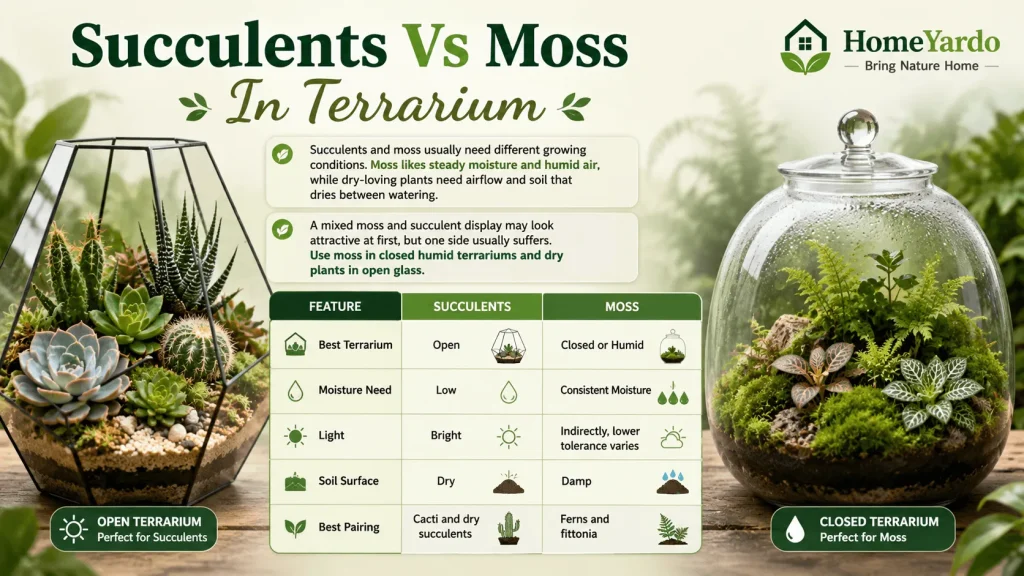 Succulents Vs Moss
In Terrarium

HomeYardo
Bring Nature Home

Succulents and moss usually need different growing conditions. Moss likes steady moisture and humid air, while dry-loving plants need airflow and soil that dries between watering.

A mixed moss and succulent display may look attractive at first, but one side usually suffers. Use moss in closed humid terrariums and dry plants in open glass.

| FEATURE | SUCCULENTS | MOSS |
|---|---|---|
| Best Terrarium | Open | Closed or Humid |
| Moisture Need | Low | Consistent Moisture |
| Light | Bright | Indirectly, lower tolerance varies |
| Soil Surface | Dry | Damp |
| Best Pairing | Cacti and dry succulents | Ferns and fittonia |

OPEN TERRARIUM
Perfect for Succulents

CLOSED TERRARIUM
Perfect for Moss